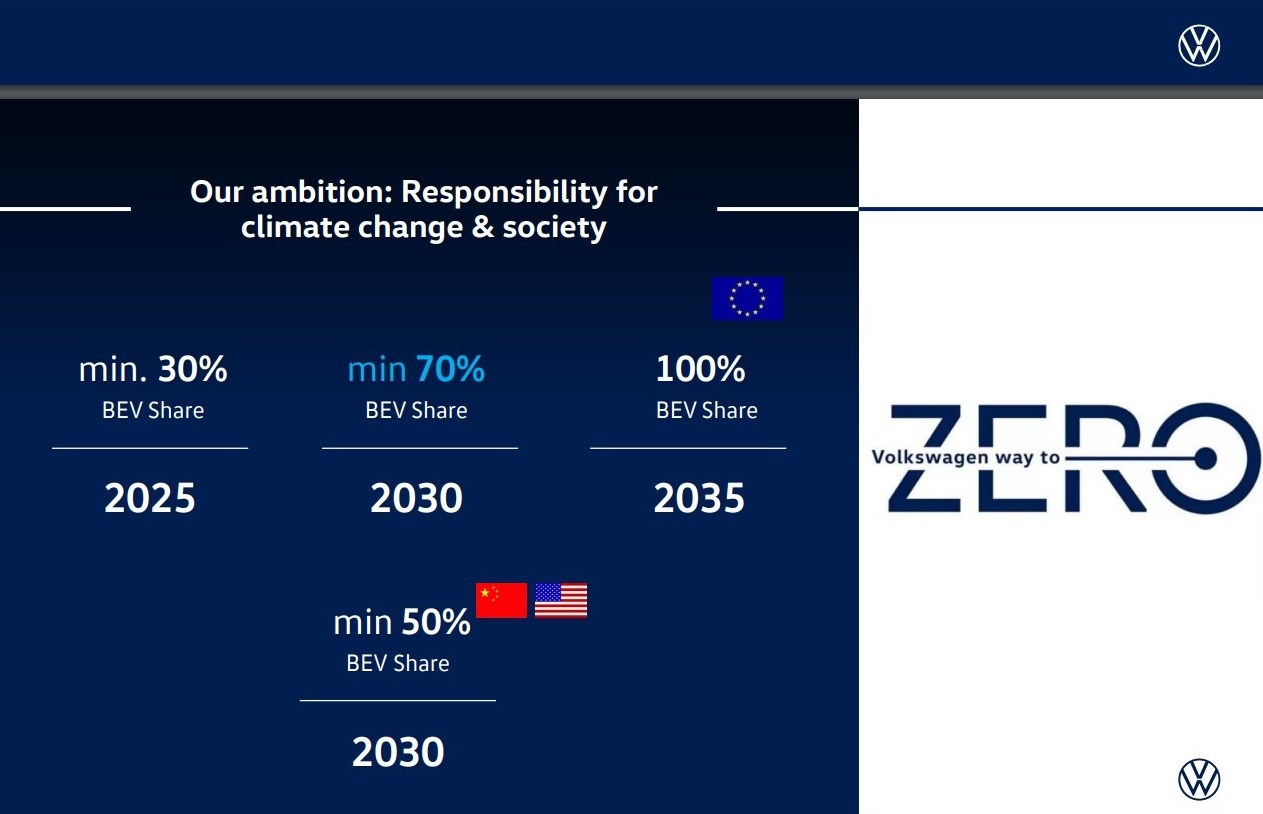 Our ambition: Responsibility for climate change & society

min. 30%
BEV Share

2025

min 70%
BEV Share

2030

100%
BEV Share

2035

min 50%
BEV Share

2030

Volkswagen way to ZERO